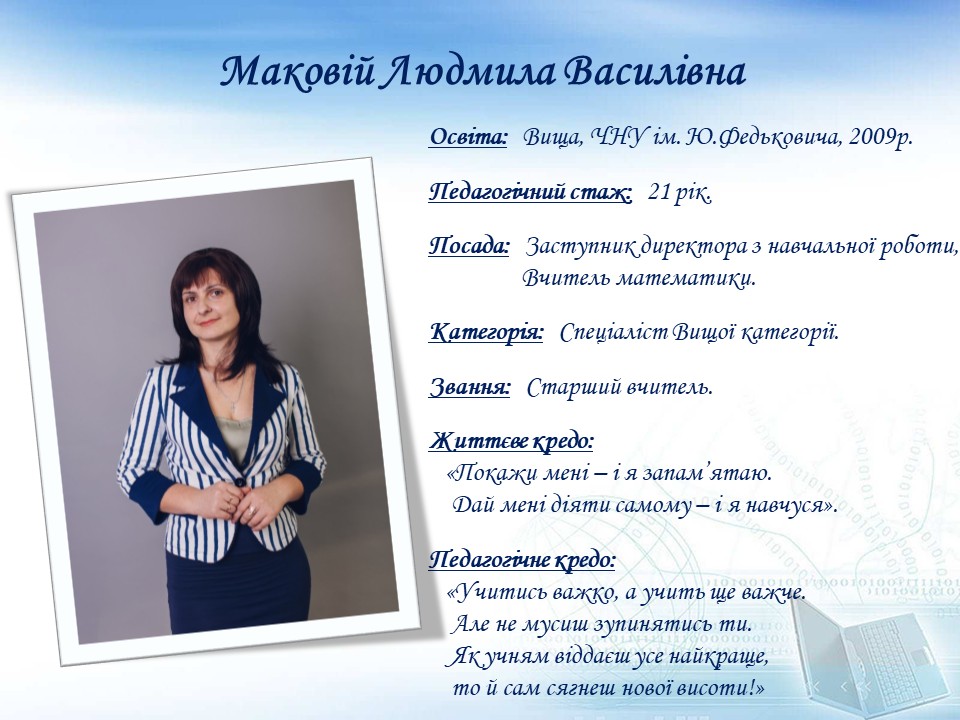 Маковій Людмила Василівна

Освіта: Вища, ЧНУ ім. Ю.Федьковича, 2009р.

Педагогічний стаж: 21 рік.

Посада: Заступник директора з навчальної роботи, Вчитель математики.

Категорія: Спеціаліст Вищої категорії.

Звання: Старший вчитель.

Життєве кредо:
«Покажи мені – і я запам'ятаю.
Дай мені діяти самому – і я навчуся».

Педагогічне кредо:
«Учитись важко, а учить ще важче.
Але не мусиш зупинятись ти.
Як учням віддаєш усе найкраще,
то й сам сягнеш нової висоти!»